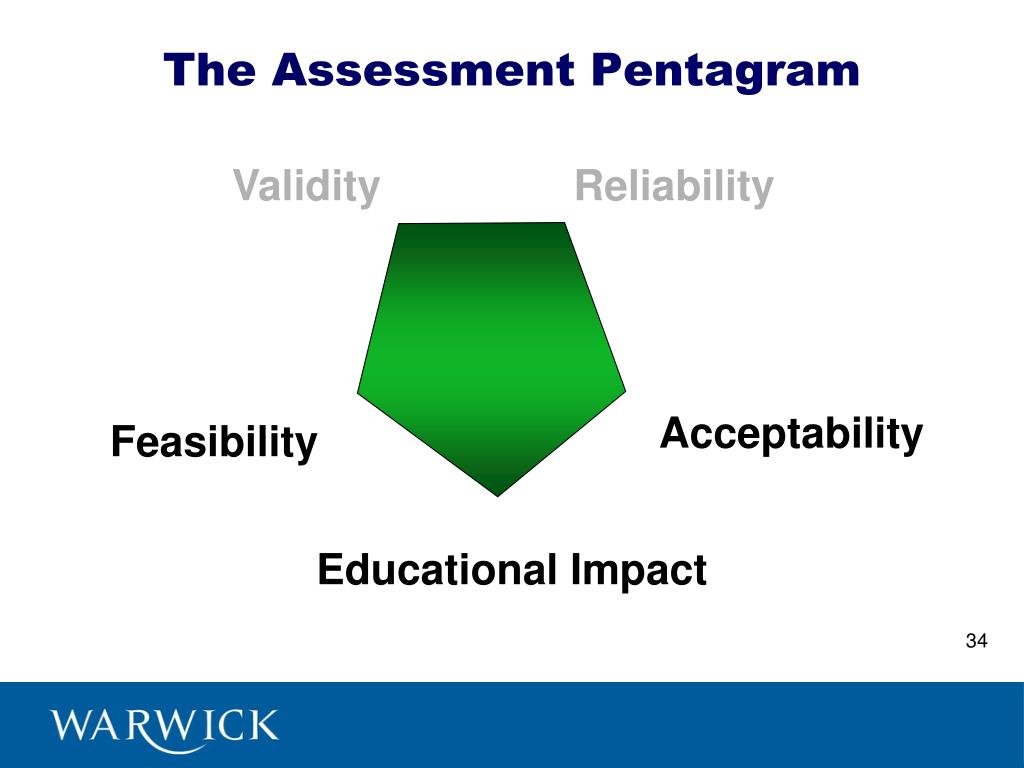 The Assessment Pentagram

Validity

Reliability

Feasibility

Acceptability

Educational Impact

34

WARWICK